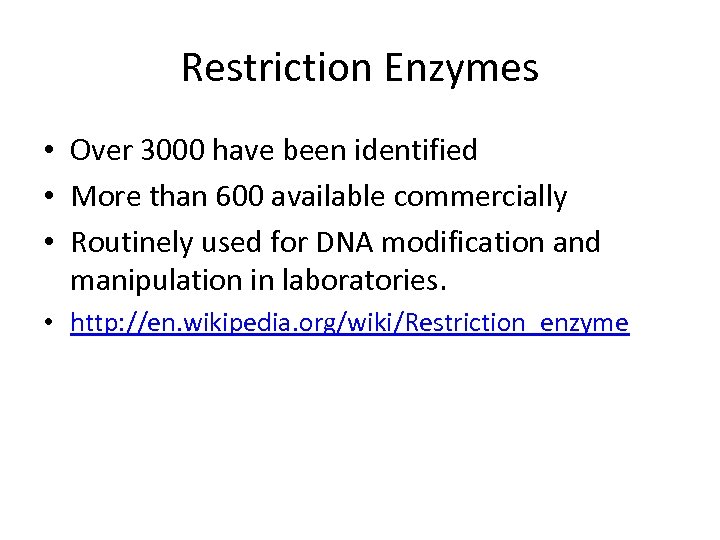 Restriction Enzymes

• Over 3000 have been identified
• More than 600 available commercially
• Routinely used for DNA modification and manipulation in laboratories.
• http://en.wikipedia.org/wiki/Restriction_enzyme